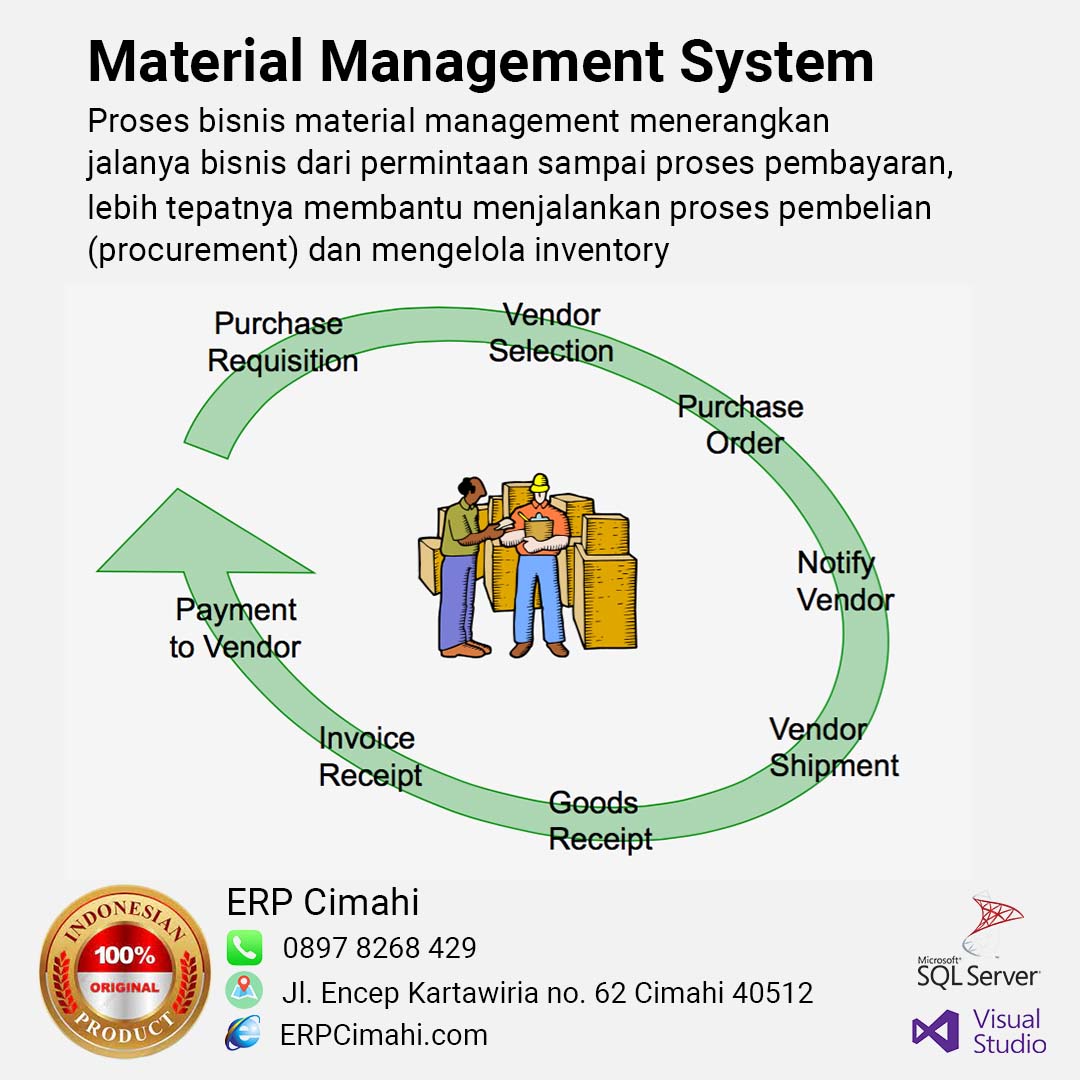 Material Management System

Proses bisnis material management menerangkan jalanya bisnis dari permintaan sampai proses pembayaran, lebih tepatnya membantu menjalankan proses pembelian (procurement) dan mengelola inventory

Purchase Requisition

Vendor Selection

Purchase Order

Notify Vendor

Vendor Shipment

Goods Receipt

Invoice Receipt

Payment to Vendor

INDONESIAN
100%
ORIGINAL
PRODUCT

ERP Cimahi

0897 8268 429

Jl. Encep Kartawiria no. 62 Cimahi 40512

ERPCimahi.com

Microsoft SQL Server

Visual Studio